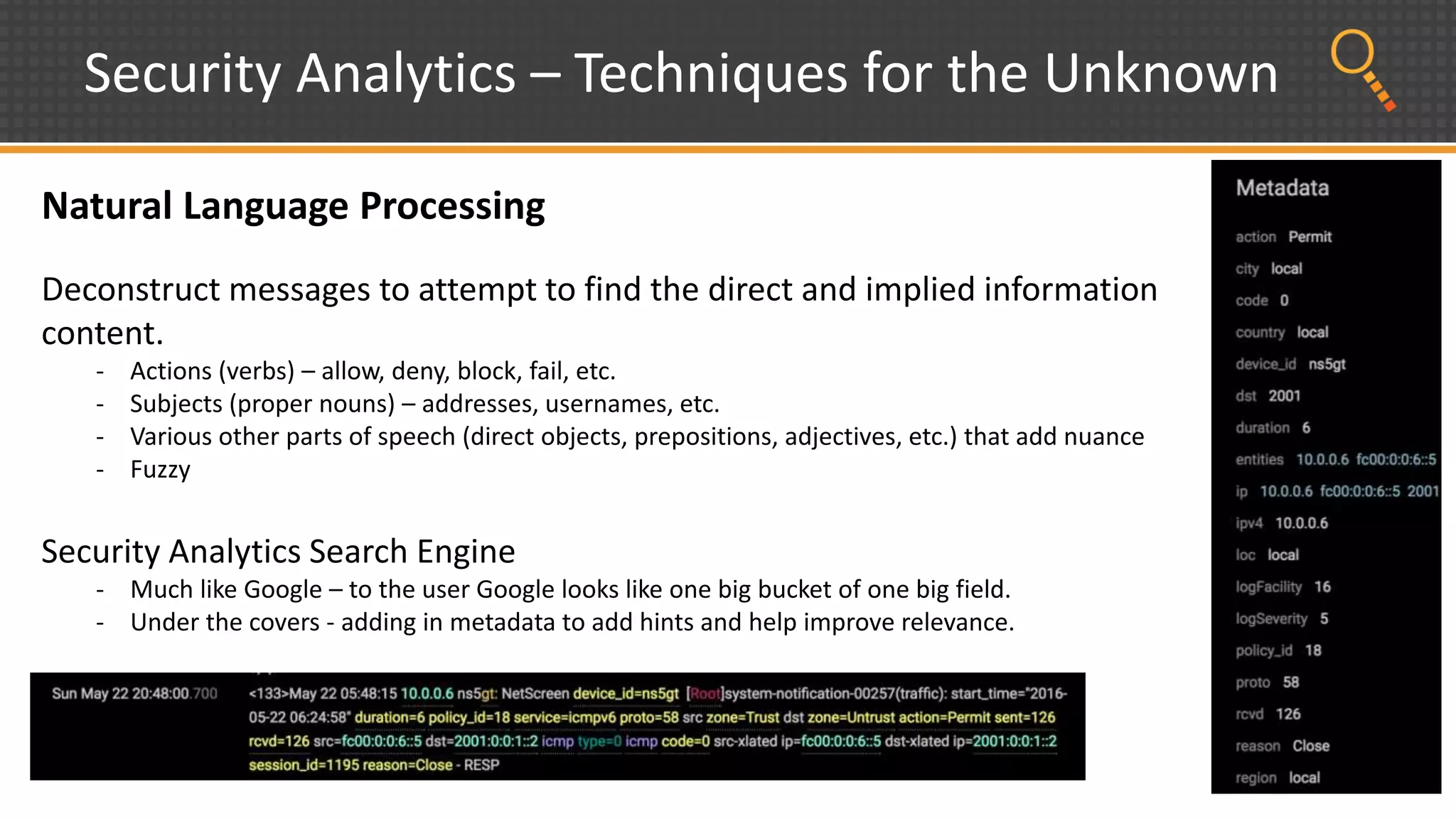 Security Analytics – Techniques for the Unknown

Natural Language Processing

Deconstruct messages to attempt to find the direct and implied information content.
- Actions (verbs) – allow, deny, block, fail, etc.
- Subjects (proper nouns) – addresses, usernames, etc.
- Various other parts of speech (direct objects, prepositions, adjectives, etc.) that add nuance
- Fuzzy

Security Analytics Search Engine
- Much like Google – to the user Google looks like one big bucket of one big field.
- Under the covers - adding in metadata to add hints and help improve relevance.

Sun May 22 20:48:00.700 <133>May 22 05:48:15 10.0.0.6 ns5gt: NetScreen device_id=ns5gt [Root]system-notification-00257(traffic): start_time="2016-05-22 06:24:58" duration=6 policy_id=18 service=icmpv6 proto=58 src zone=Trust dst zone=Untrust action=Permit sent=126 rcvd=126 src=fc00:0:0:6::5 dst=2001:0:0:1::2 icmp type=0 icmp code=0 src-xlated ip=fc00:0:0:6::5 dst-xlated ip=2001:0:0:1::2 session_id=1195 reason=Close - RESP

Metadata
action Permit
city local
code 0
country local
device_id ns5gt
dst 2001
duration 6
entities 10.0.0.6 fc00:0:0:6::5
ip 10.0.0.6 fc00:0:0:6::5 2001
ipv4 10.0.0.6
loc local
logFacility 16
logSeverity 5
policy_id 18
proto 58
rcvd 126
reason Close
region local